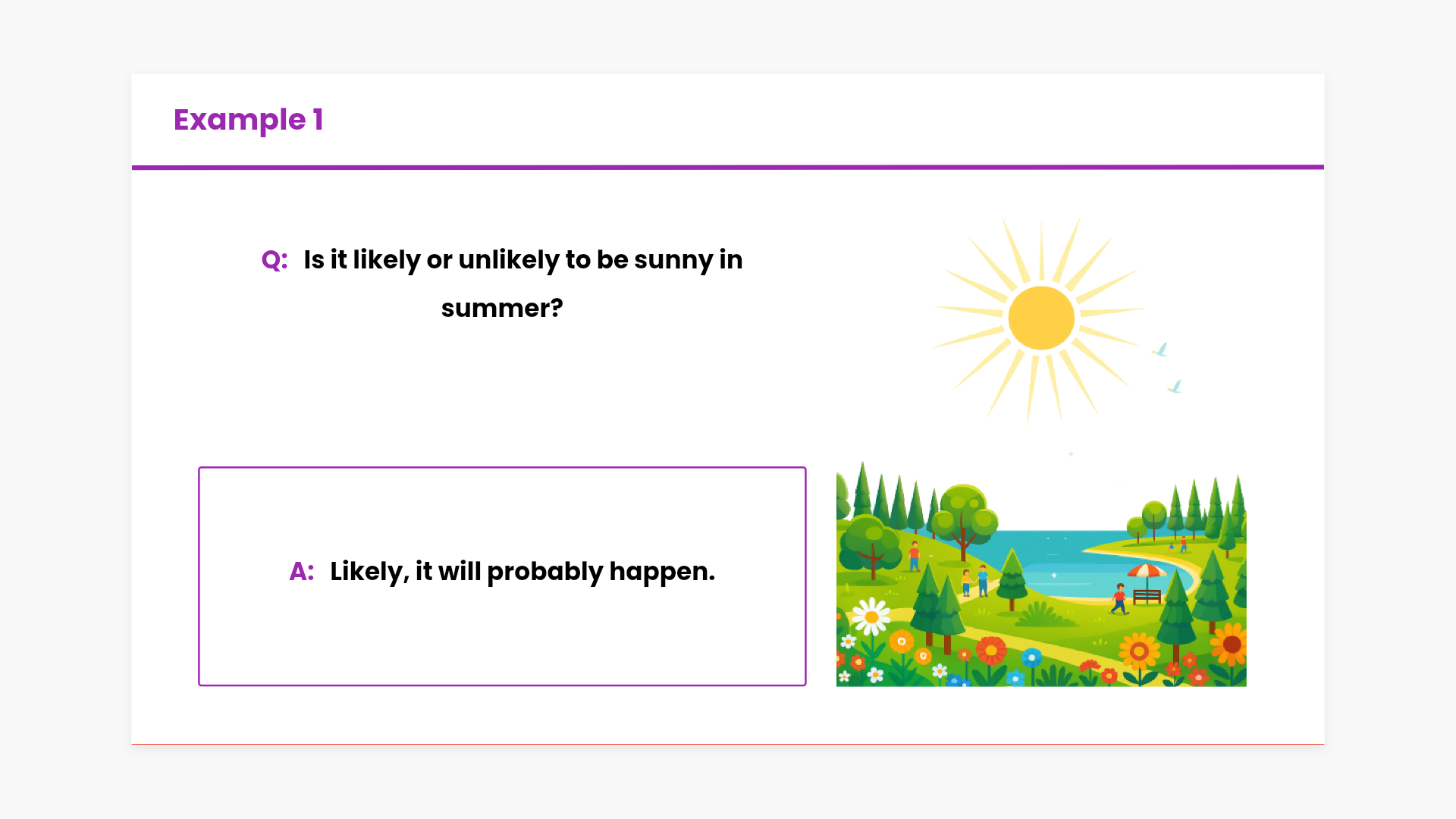 Example 1

Q: Is it likely or unlikely to be sunny in summer?

A: Likely, it will probably happen.